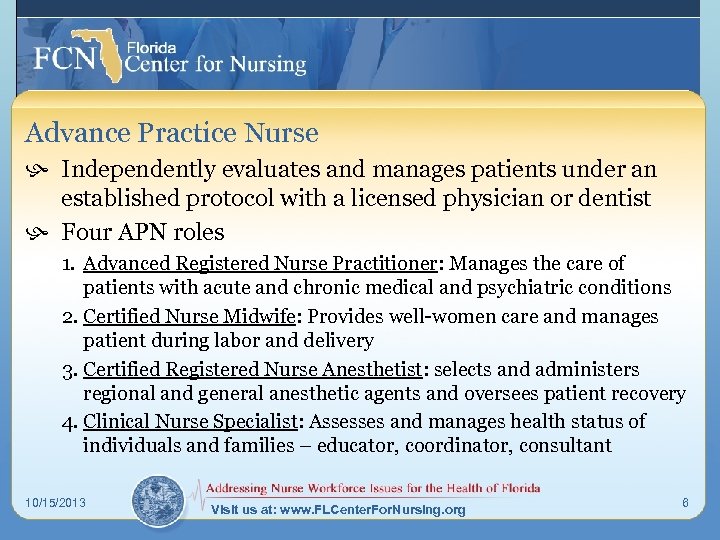 FCN Florida Center for Nursing

Advance Practice Nurse

Independently evaluates and manages patients under an established protocol with a licensed physician or dentist

Four APN roles

1. Advanced Registered Nurse Practitioner: Manages the care of patients with acute and chronic medical and psychiatric conditions
2. Certified Nurse Midwife: Provides well-women care and manages patient during labor and delivery
3. Certified Registered Nurse Anesthetist: selects and administers regional and general anesthetic agents and oversees patient recovery
4. Clinical Nurse Specialist: Assesses and manages health status of individuals and families – educator, coordinator, consultant

10/15/2013

Addressing Nurse Workforce Issues for the Health of Florida

Visit us at: www.FLCenterForNursing.org

6